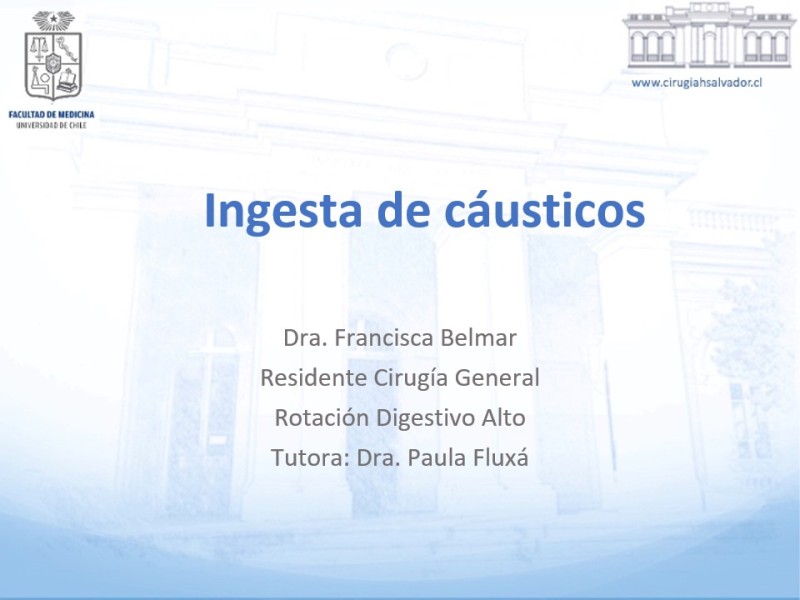 FACULTAD DE MEDICINA
UNIVERSIDAD DE CHILE

www.cirugiahsalvador.cl

Ingesta de cáusticos

Dra. Francisca Belmar
Residente Cirugía General
Rotación Digestivo Alto
Tutora: Dra. Paula Fluxá